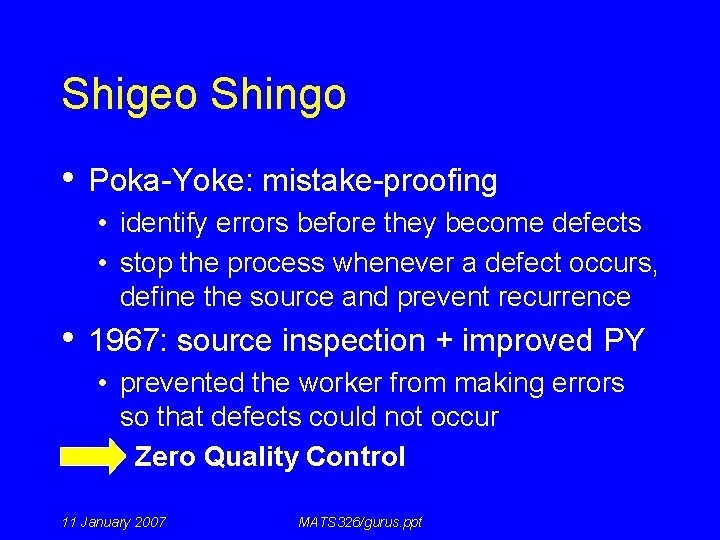 Shigeo Shingo

• Poka-Yoke: mistake-proofing
  • identify errors before they become defects
  • stop the process whenever a defect occurs, define the source and prevent recurrence

• 1967: source inspection + improved PY
  • prevented the worker from making errors so that defects could not occur

Zero Quality Control

11 January 2007

MATS326/gurus.ppt